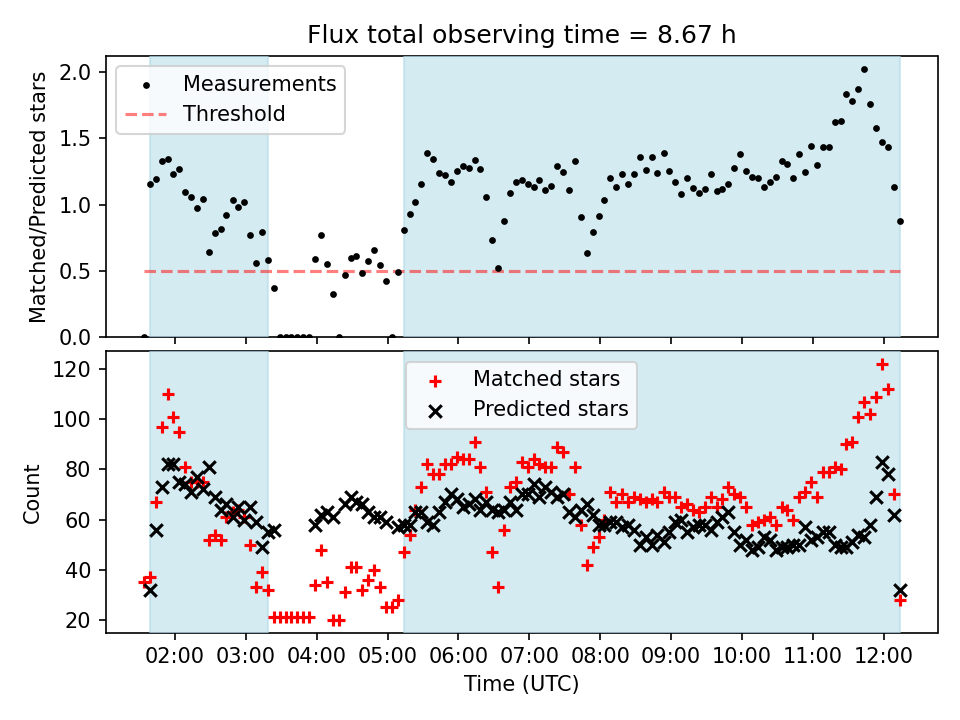 Flux total observing time = 8.67 h

Measurements
Threshold

Matched/Predicted stars

2.0
1.5
1.0
0.5
0.0

Matched stars
Predicted stars

Count

120
100
80
60
40
20

02:00
03:00
04:00
05:00
06:00
07:00
08:00
09:00
10:00
11:00
12:00

Time (UTC)